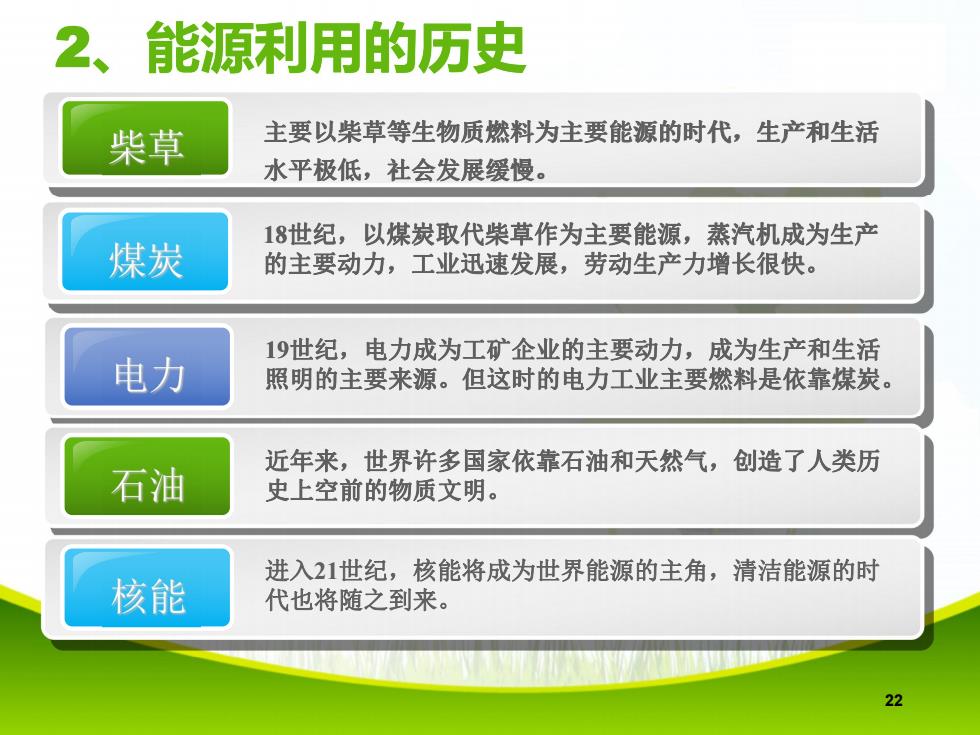 2、能源利用的历史

柴草

主要以柴草等生物质燃料为主要能源的时代，生产和生活水平极低，社会发展缓慢。

煤炭

18世纪，以煤炭取代柴草作为主要能源，蒸汽机成为生产的主要动力，工业迅速发展，劳动生产力增长很快。

电力

19世纪，电力成为工矿企业的主要动力，成为生产和生活照明的主要来源。但这时的电力工业主要燃料是依靠煤炭。

石油

近年来，世界许多国家依靠石油和天然气，创造了人类历史上空前的物质文明。

核能

进入21世纪，核能将成为世界能源的主角，清洁能源的时代也将随之到来。

22